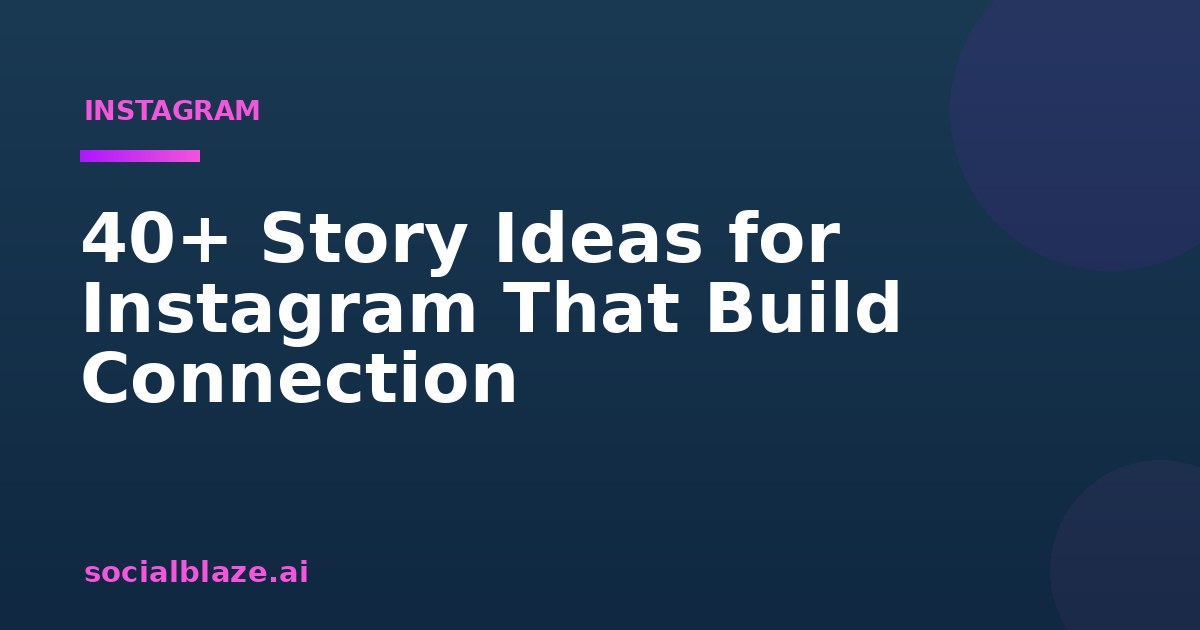 INSTAGRAM

40+ Story Ideas for Instagram That Build Connection

socialblaze.ai